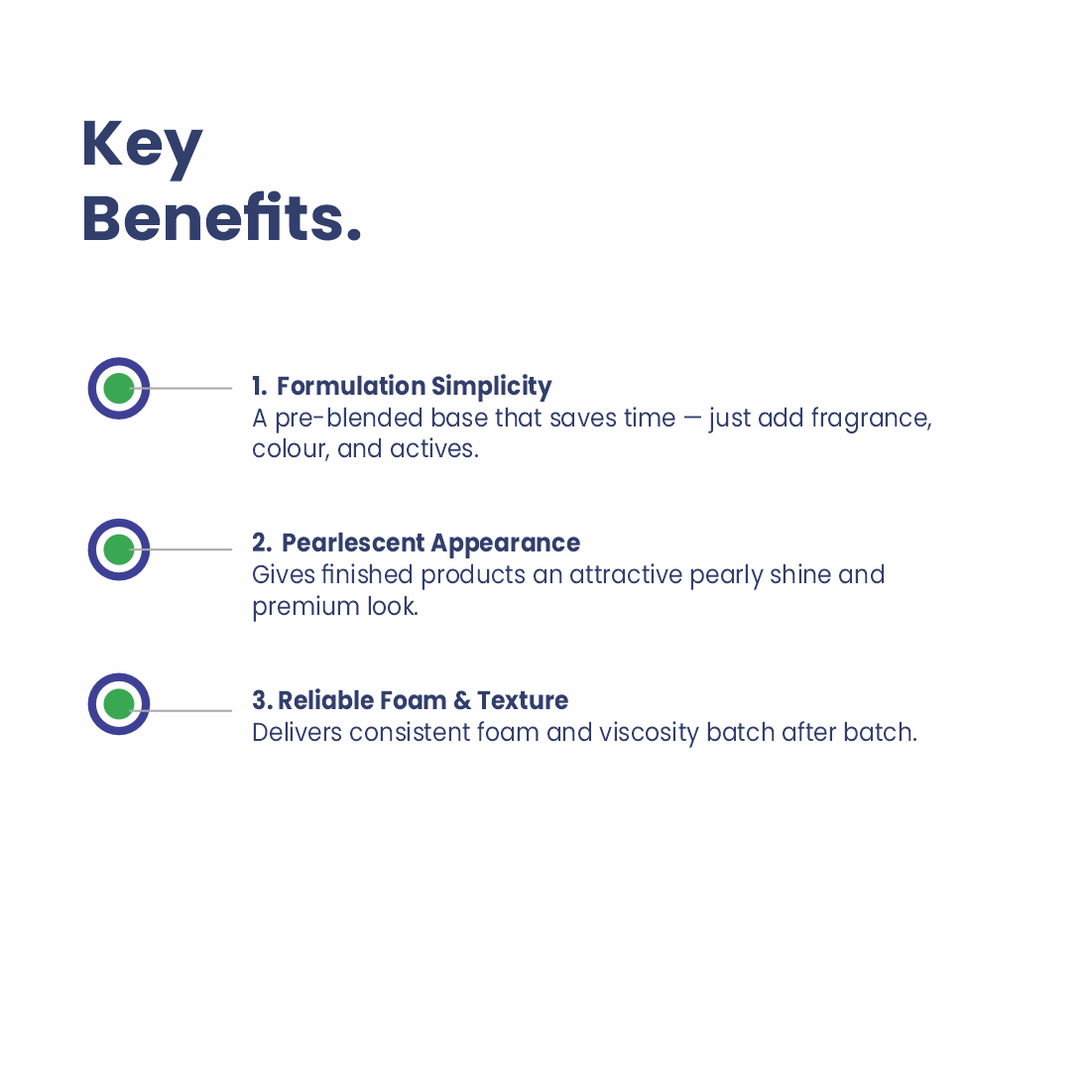 Key
Benefits.

1. Formulation Simplicity
A pre-blended base that saves time — just add fragrance, colour, and actives.

2. Pearlescent Appearance
Gives finished products an attractive pearly shine and premium look.

3. Reliable Foam & Texture
Delivers consistent foam and viscosity batch after batch.